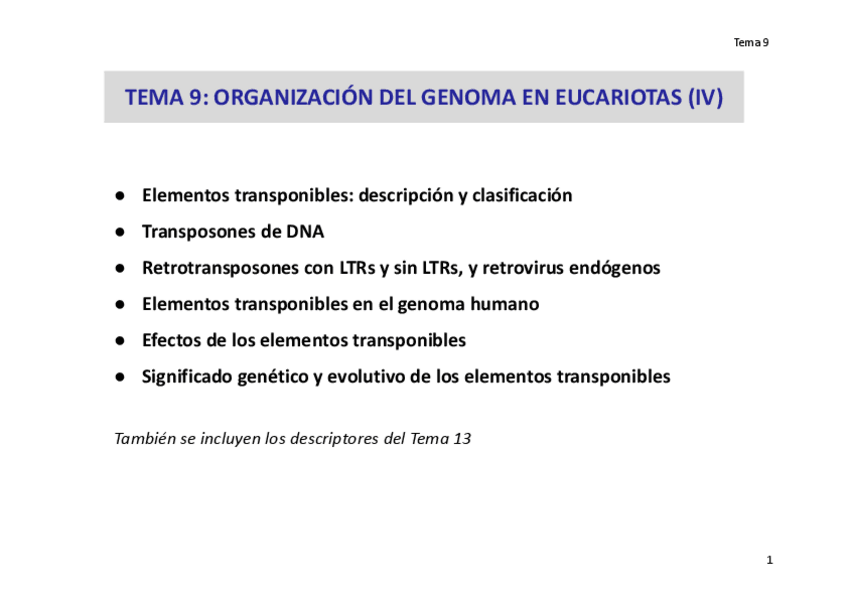 Tema 9

TEMA 9: ORGANIZACIÓN DEL GENOMA EN EUCARIOTAS (IV)

● Elementos transponibles: descripción y clasificación
● Transposones de DNA
● Retrotransposones con LTRs y sin LTRs, y retrovirus endógenos
● Elementos transponibles en el genoma humano
● Efectos de los elementos transponibles
● Significado genético y evolutivo de los elementos transponibles

También se incluyen los descriptores del Tema 13

1